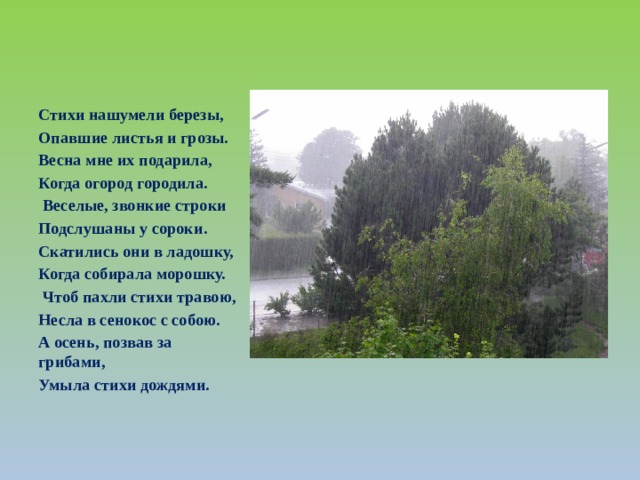 Стихи нашумели березы,
Опавшие листья и грозы.
Весна мне их подарила,
Когда огород городила.
Веселые, звонкие строки
Подслушаны у сороки.
Скатились они в ладошку,
Когда собирала морошку.
Чтоб пахли стихи травою,
Несла в сенокос с собою.
А осень, позвав за грибами,
Умыла стихи дождями.